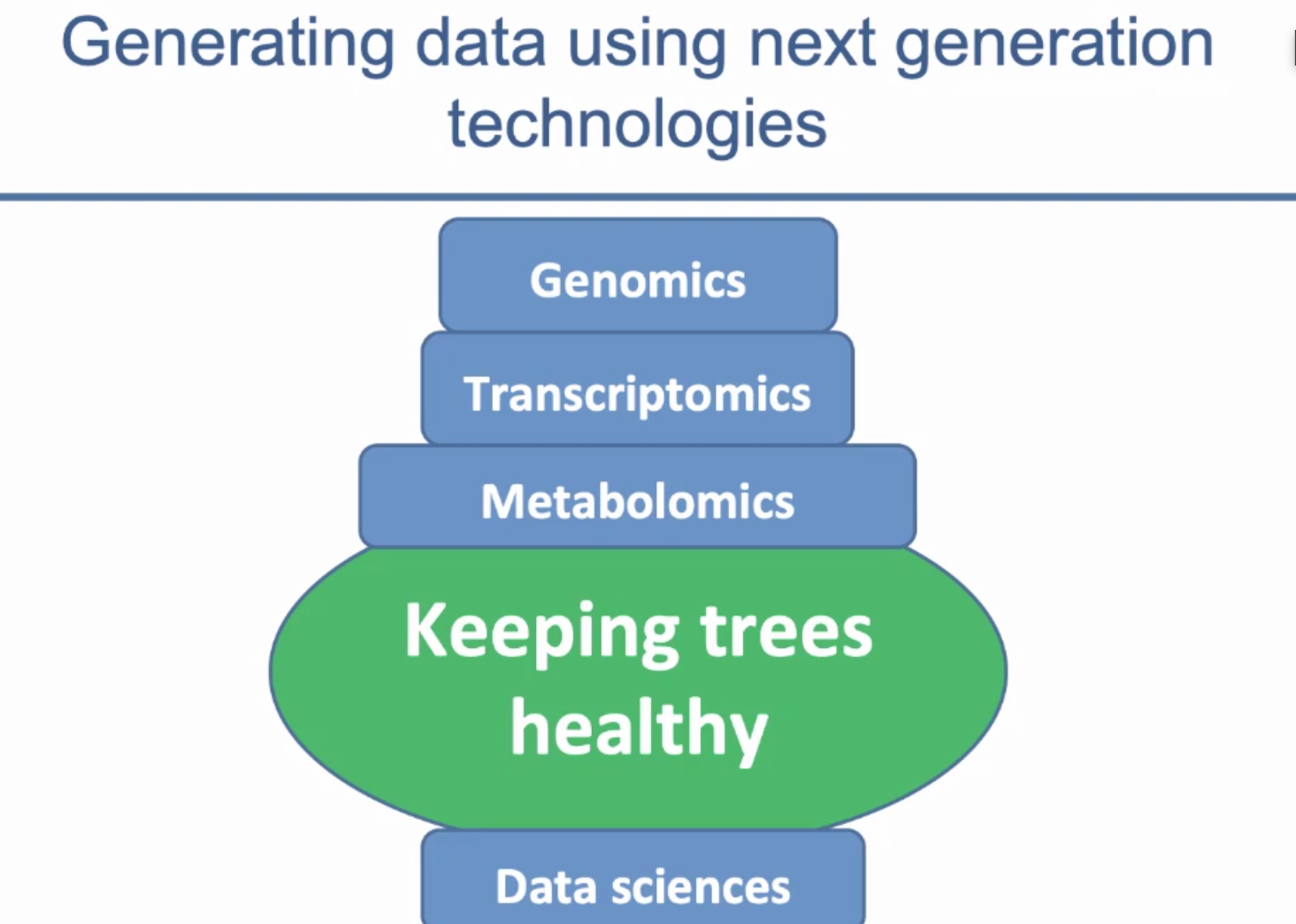 Generating data using next generation technologies

Genomics

Transcriptomics

Metabolomics

Keeping trees healthy

Data sciences